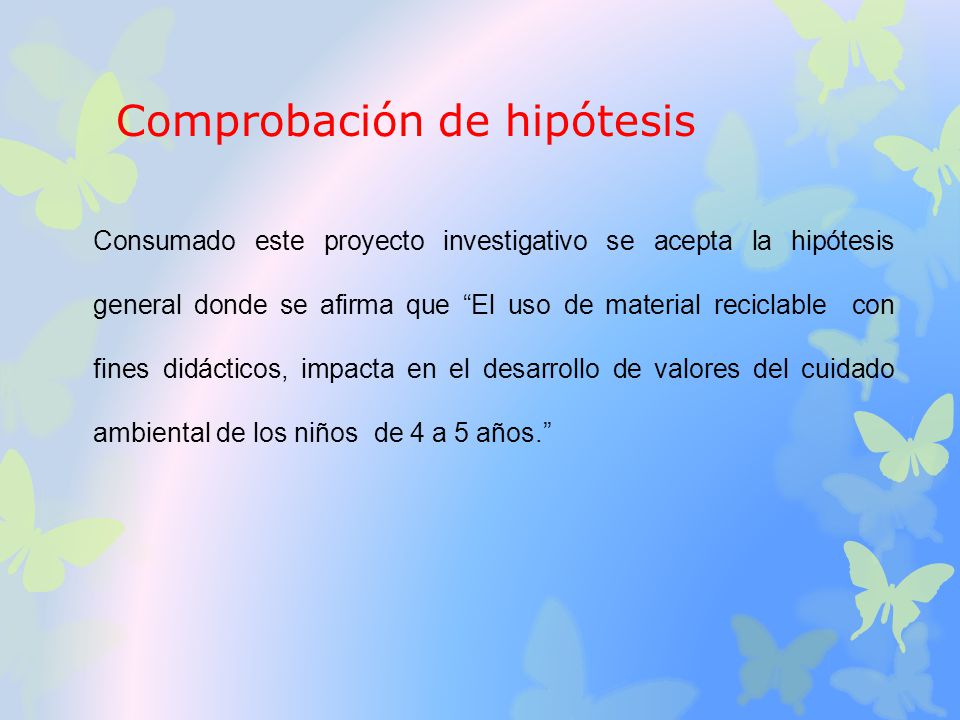 Comprobación de hipótesis

Consumado este proyecto investigativo se acepta la hipótesis general donde se afirma que “El uso de material reciclable con fines didácticos, impacta en el desarrollo de valores del cuidado ambiental de los niños de 4 a 5 años.”